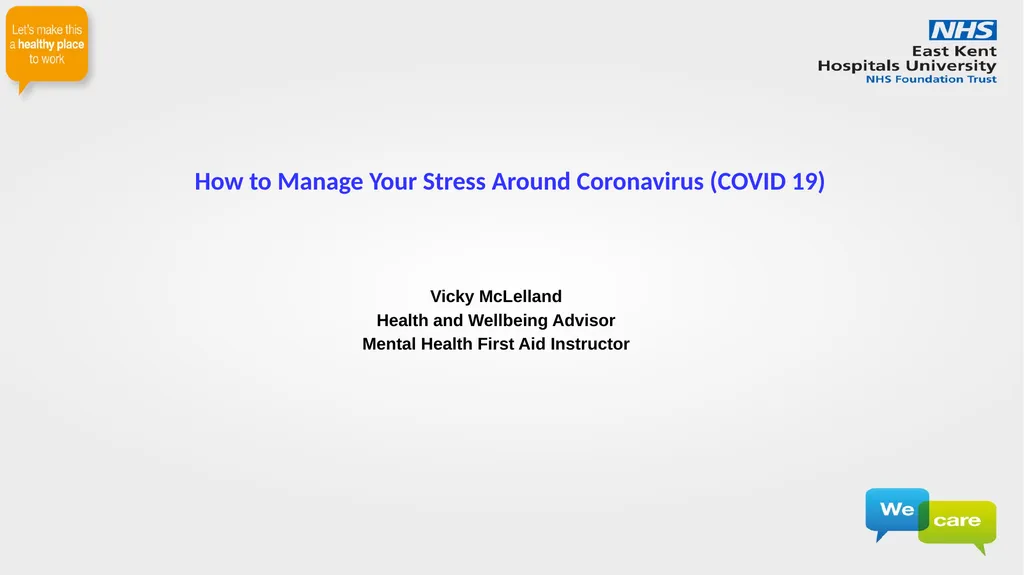 Let's make this a healthy place to work

NHS
East Kent Hospitals University
NHS Foundation Trust

How to Manage Your Stress Around Coronavirus (COVID 19)

Vicky McLelland
Health and Wellbeing Advisor
Mental Health First Aid Instructor

We care